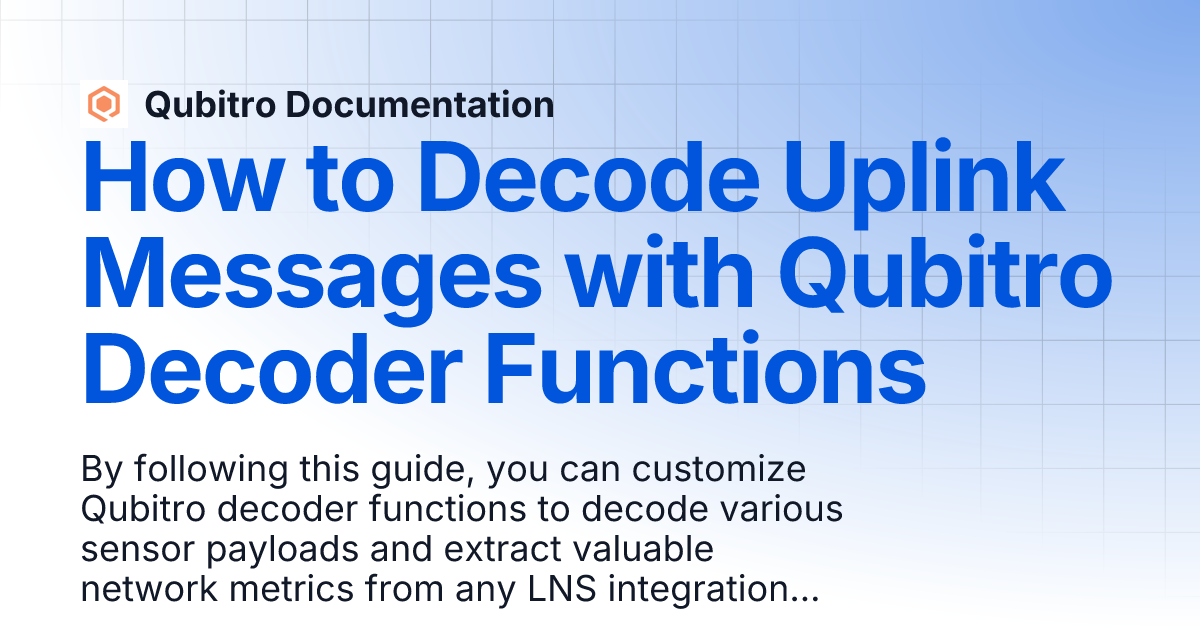 Qubitro Documentation

How to Decode Uplink Messages with Qubitro Decoder Functions

By following this guide, you can customize Qubitro decoder functions to decode various sensor payloads and extract valuable network metrics from any LNS integration...